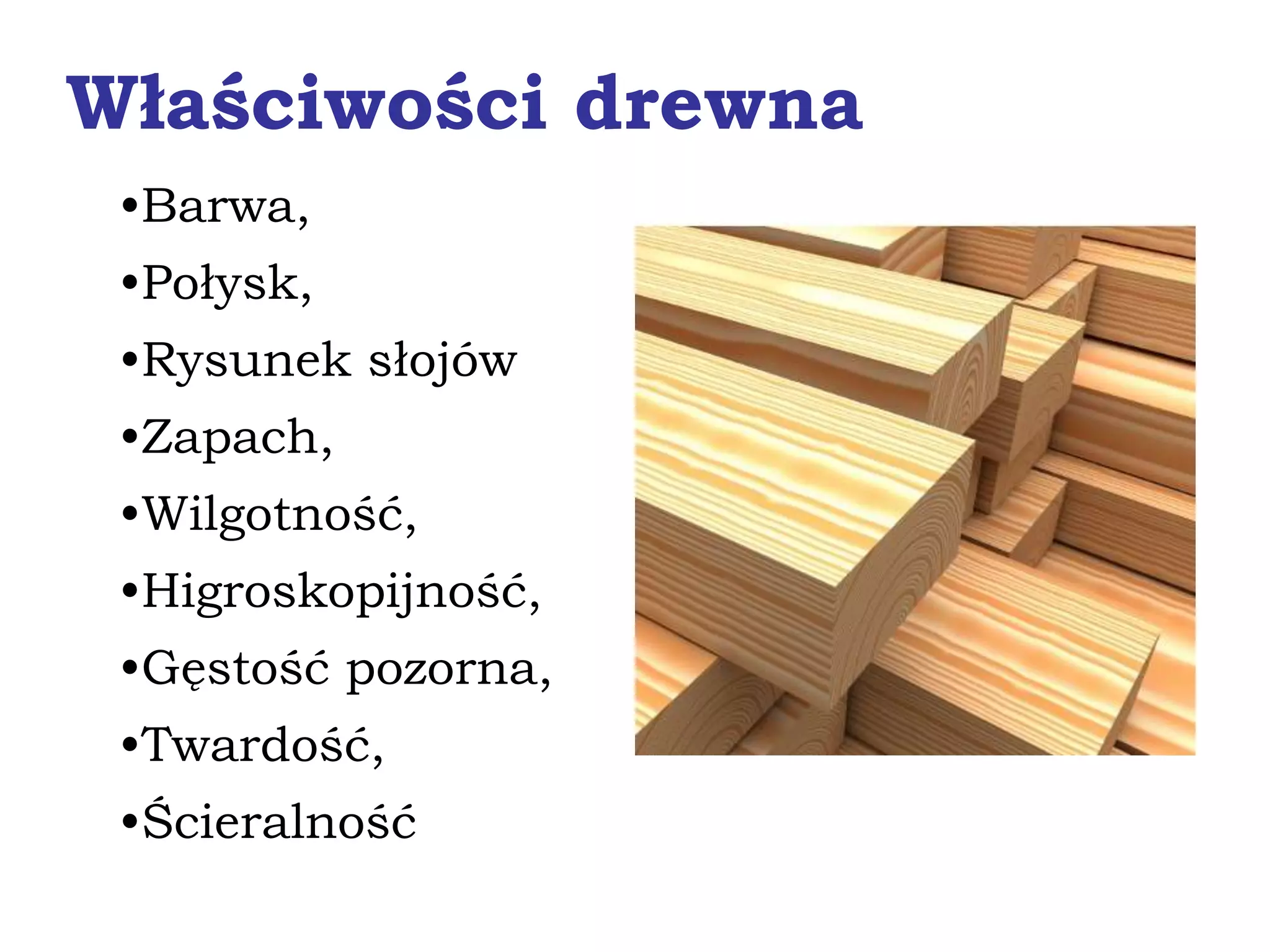 Właściwości drewna

•Barwa,
•Połysk,
•Rysunek słojów
•Zapach,
•Wilgotność,
•Higroskopijność,
•Gęstość pozorna,
•Twardość,
•Ścieralność